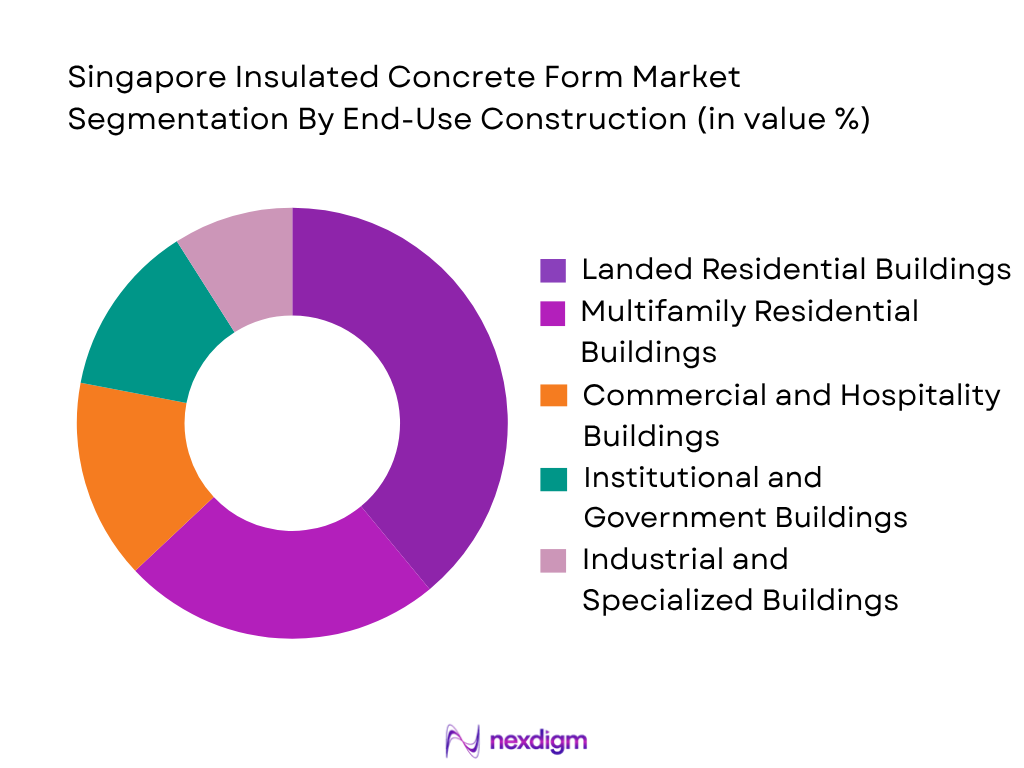 Singapore Insulated Concrete Form Market Segmentation By End-Use Construction (in value %)

Landed Residential Buildings
Multifamily Residential Buildings
Commercial and Hospitality Buildings
Institutional and Government Buildings
Industrial and Specialized Buildings

nexdigm